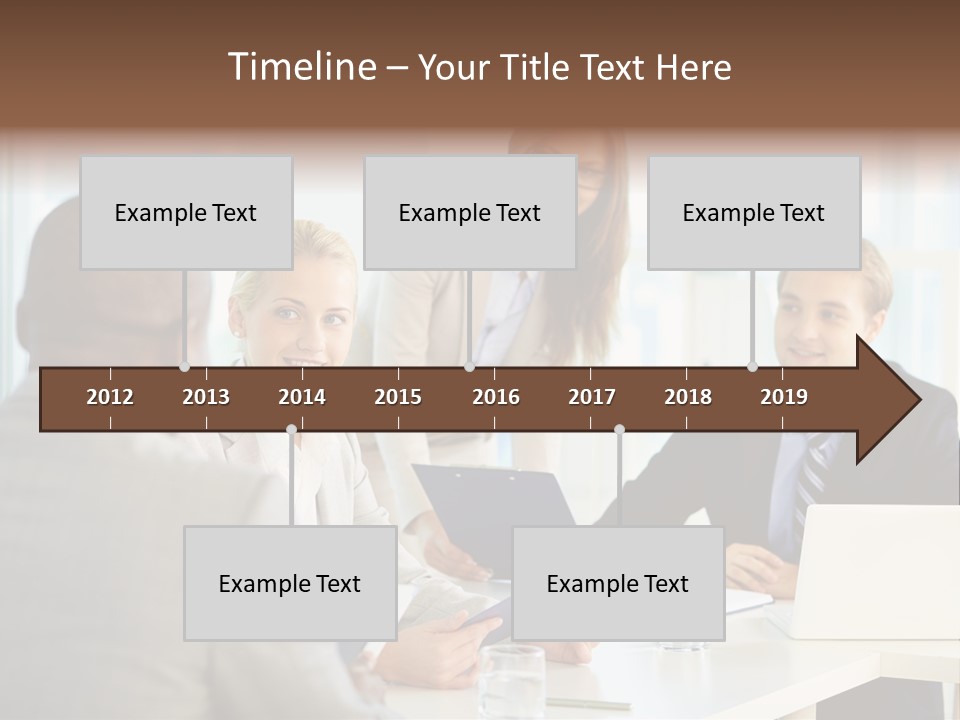 Timeline – Your Title Text Here

Example Text

Example Text

Example Text

2012 2013 2014 2015 2016 2017 2018 2019

Example Text

Example Text